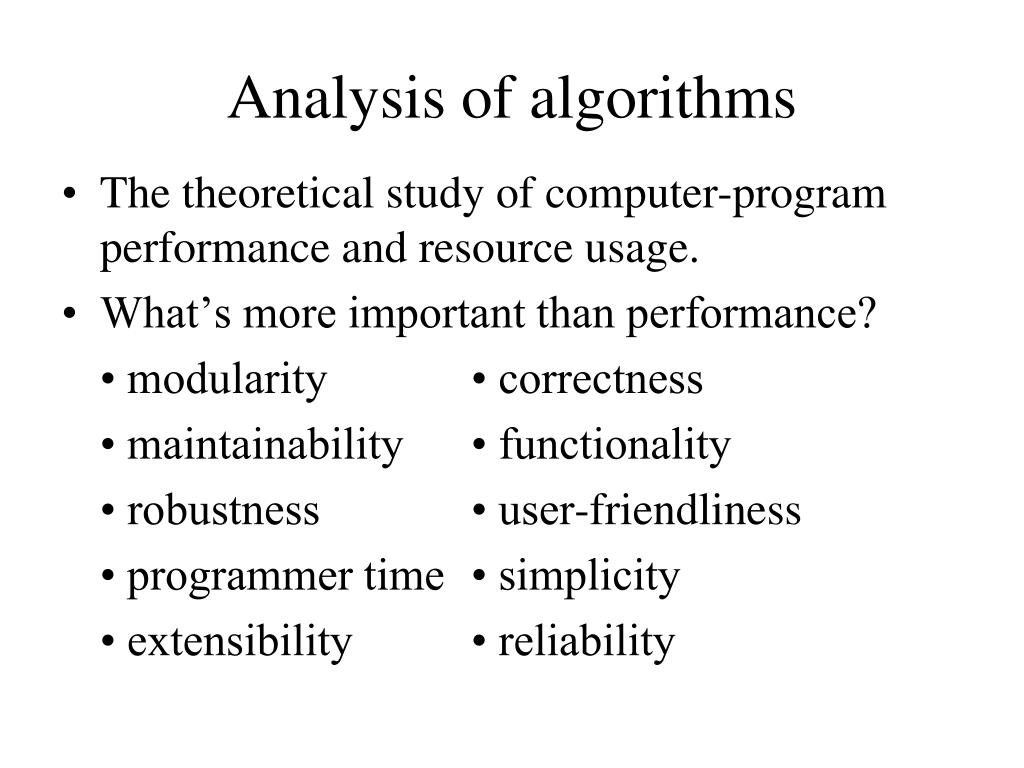 Analysis of algorithms

• The theoretical study of computer-program performance and resource usage.

• What’s more important than performance?

• modularity
• maintainability
• robustness
• programmer time
• extensibility

• correctness
• functionality
• user-friendliness
• simplicity
• reliability